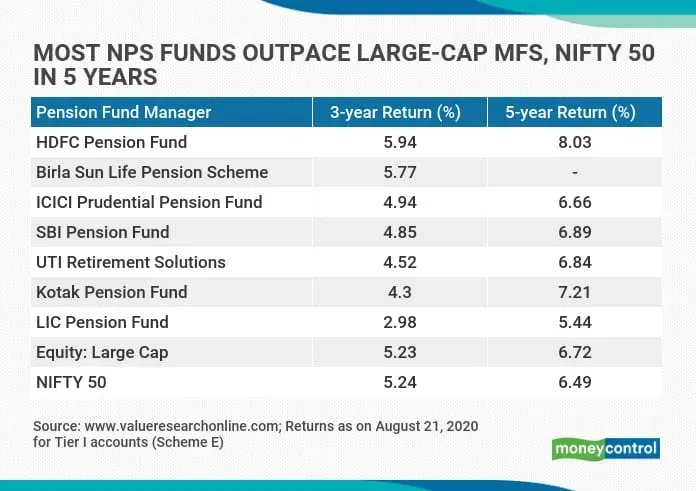 MOST NPS FUNDS OUTPACE LARGE-CAP MFS, NIFTY 50 IN 5 YEARS

| Pension Fund Manager | 3-year Return (%) | 5-year Return (%) |
|---|---|---|
| HDFC Pension Fund | 5.94 | 8.03 |
| Birla Sun Life Pension Scheme | 5.77 | - |
| ICICI Prudential Pension Fund | 4.94 | 6.66 |
| SBI Pension Fund | 4.85 | 6.89 |
| UTI Retirement Solutions | 4.52 | 6.84 |
| Kotak Pension Fund | 4.3 | 7.21 |
| LIC Pension Fund | 2.98 | 5.44 |
| Equity: Large Cap | 5.23 | 6.72 |
| NIFTY 50 | 5.24 | 6.49 |

Source: www.valueresearchonline.com; Returns as on August 21, 2020 for Tier I accounts (Scheme E)

moneycontrol